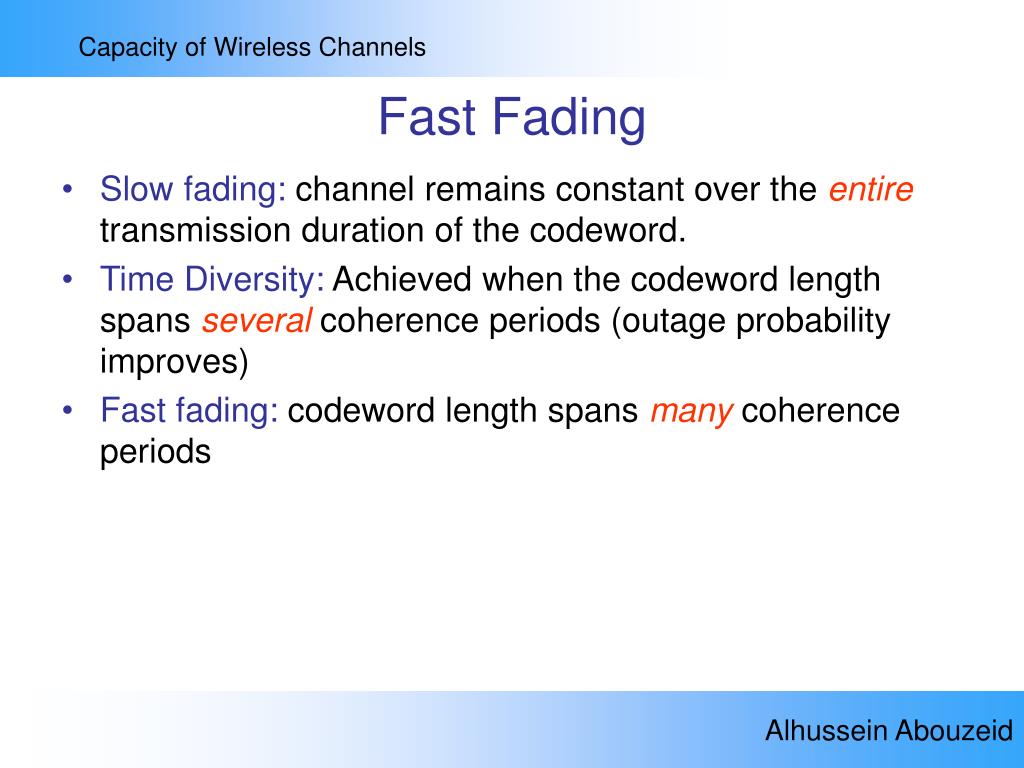 Capacity of Wireless Channels

Fast Fading

• Slow fading: channel remains constant over the entire transmission duration of the codeword.
• Time Diversity: Achieved when the codeword length spans several coherence periods (outage probability improves)
• Fast fading: codeword length spans many coherence periods

Alhussein Abouzeid